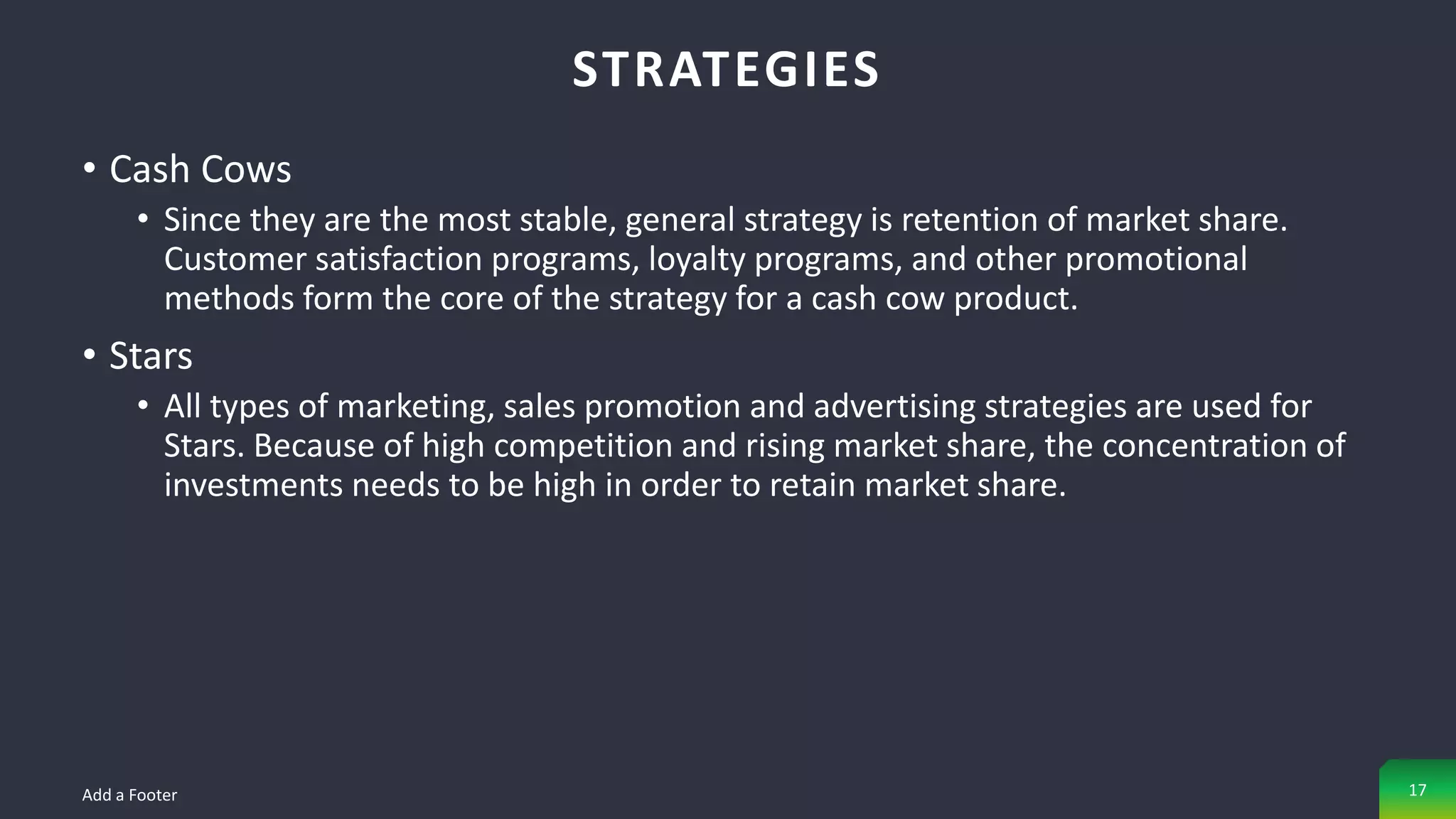 STRATEGIES

• Cash Cows

• Since they are the most stable, general strategy is retention of market share. Customer satisfaction programs, loyalty programs, and other promotional methods form the core of the strategy for a cash cow product.

• Stars

• All types of marketing, sales promotion and advertising strategies are used for Stars. Because of high competition and rising market share, the concentration of investments needs to be high in order to retain market share.

Add a Footer

17